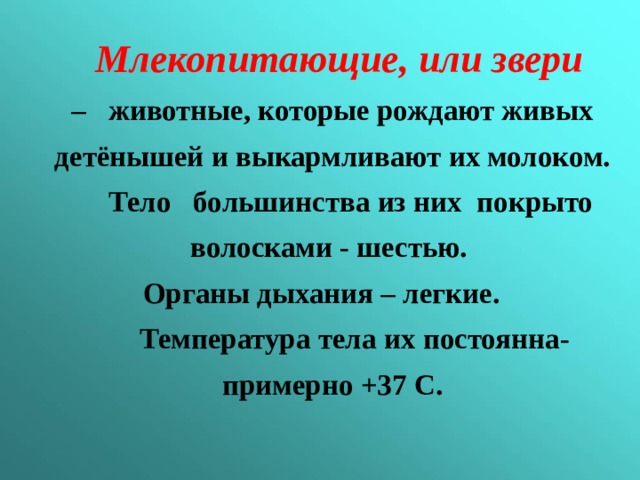 Млекопитающие, или звери

– животные, которые рождают живых детёнышей и выкармливают их молоком.

Тело большинства из них покрыто волосками - шестью.

Органы дыхания – легкие.

Температура тела их постоянна- примерно +37 С.